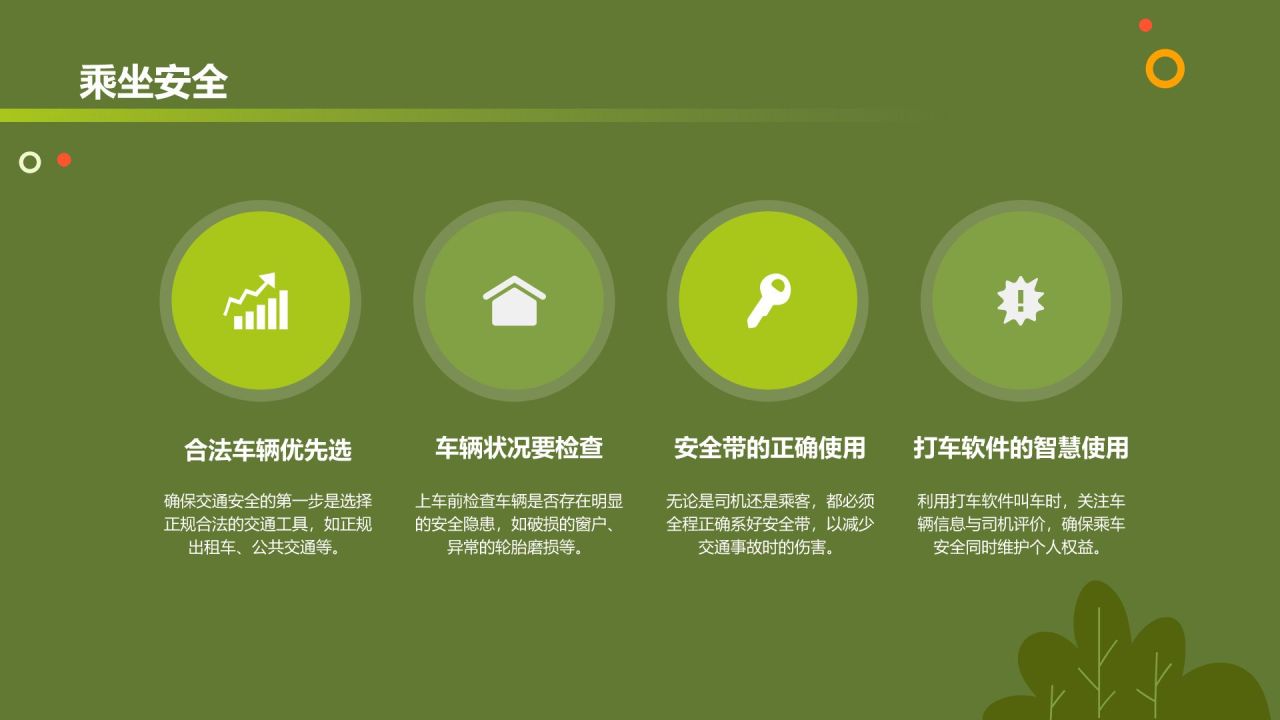 乘坐安全

合法车辆优先选

确保交通安全的第一步是选择正规合法的交通工具，如正规出租车、公共交通等。

车辆状况要检查

上车前检查车辆是否存在明显的安全隐患，如破损的窗户、异常的轮胎磨损等。

安全带的正确使用

无论是司机还是乘客，都必须全程正确系好安全带，以减少交通事故时的伤害。

打车软件的智慧使用

利用打车软件叫车时，关注车辆信息与司机评价，确保乘车安全同时维护个人权益。